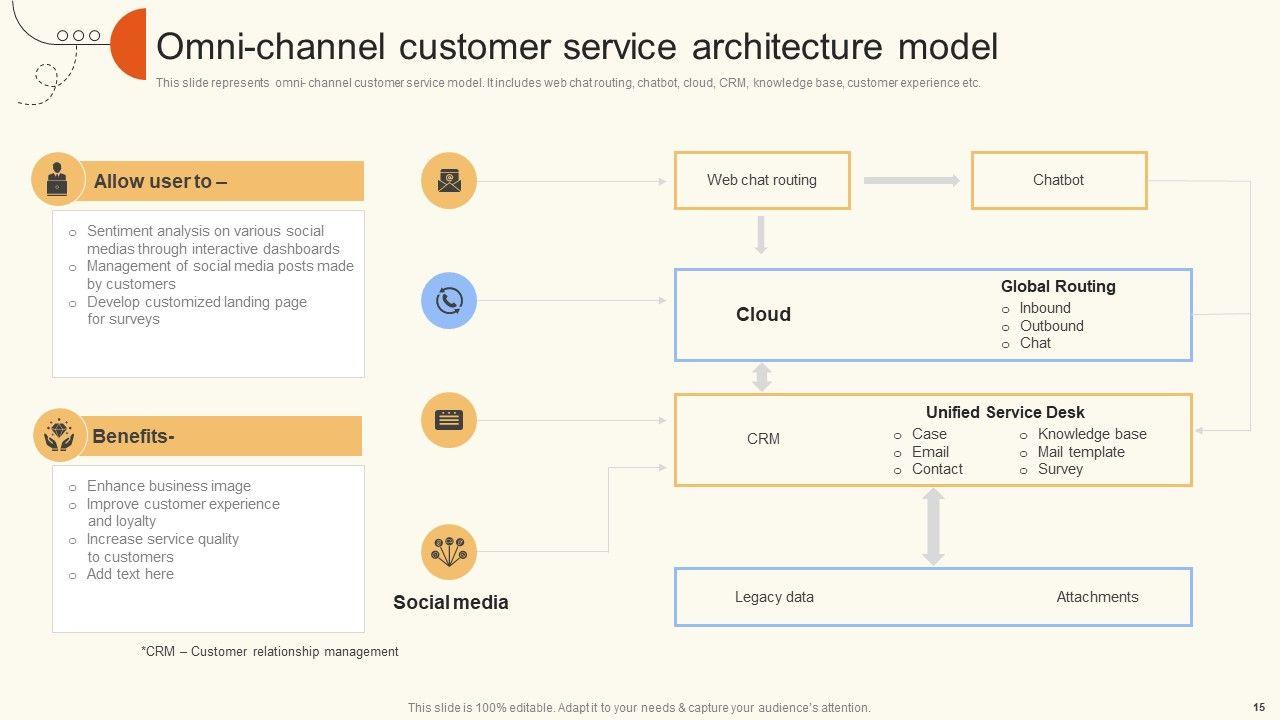 Omni-channel customer service architecture model

This slide represents omni- channel customer service model. It includes web chat routing, chatbot, cloud, CRM, knowledge base, customer experience etc.

Allow user to –

o Sentiment analysis on various social medias through interactive dashboards
o Management of social media posts made by customers
o Develop customized landing page for surveys

Benefits-

o Enhance business image
o Improve customer experience and loyalty
o Increase service quality to customers
o Add text here

*CRM – Customer relationship management

Social media

Web chat routing

Chatbot

Cloud

Global Routing
o Inbound
o Outbound
o Chat

CRM

Unified Service Desk
o Case
o Email
o Contact
o Knowledge base
o Mail template
o Survey

Legacy data

Attachments

This slide is 100% editable. Adapt it to your needs & capture your audience's attention.

15